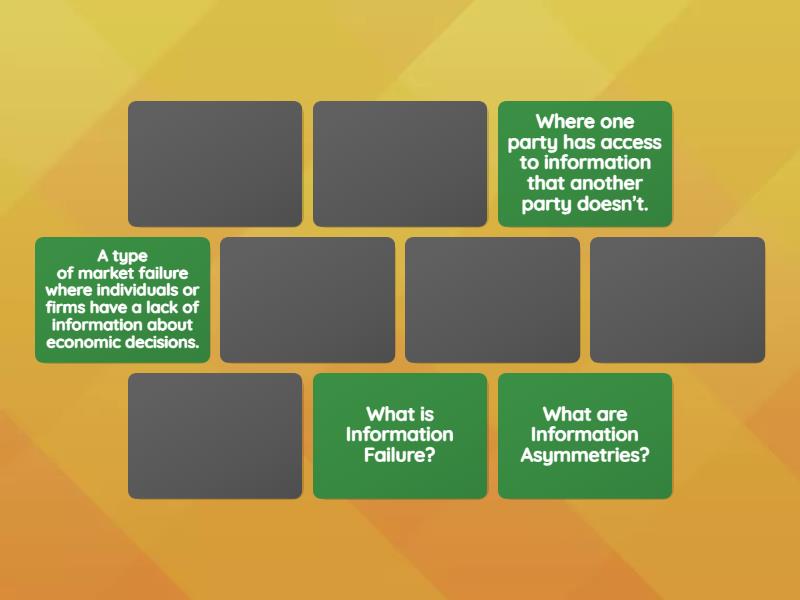 Where one party has access to information that another party doesn't.

A type of market failure where individuals or firms have a lack of information about economic decisions.

What is Information Failure?

What are Information Asymmetries?